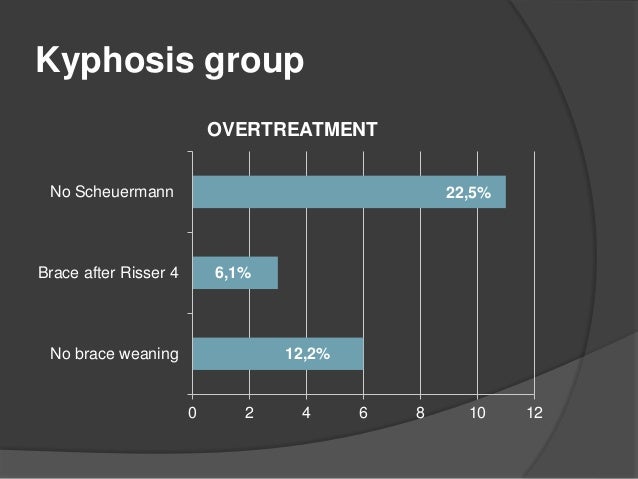 Kyphosis group

OVERTREATMENT

No Scheuermann 22,5%

Brace after Risser 4 6,1%

No brace weaning 12,2%

0 2 4 6 8 10 12